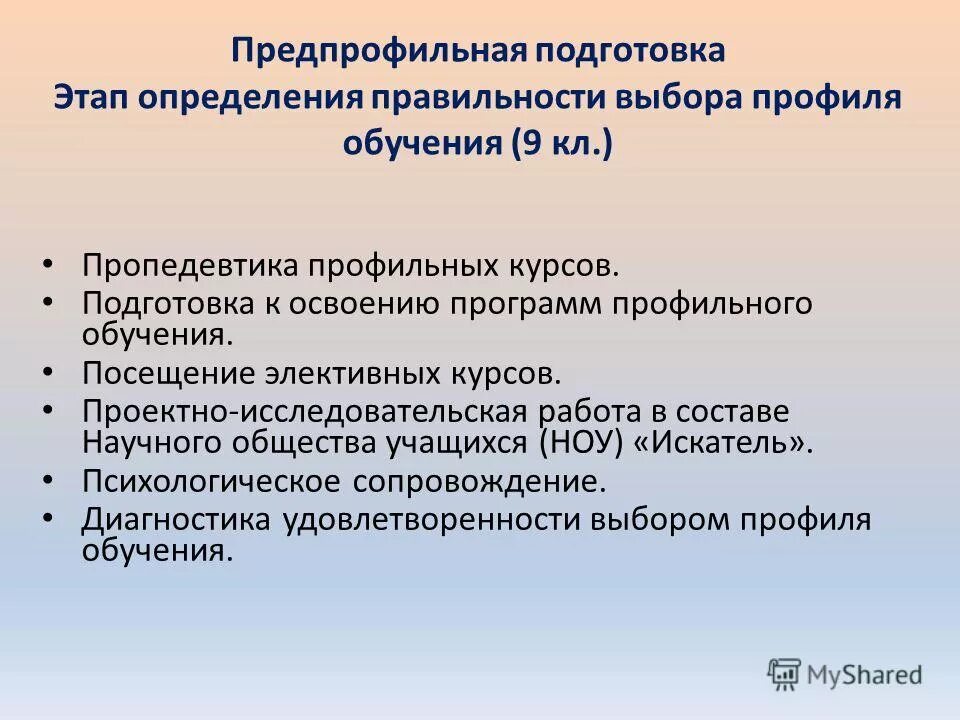 Предпрофильная подготовка
Этап определения правильности выбора профиля обучения (9 кл.)

• Пропедевтика профильных курсов.
• Подготовка к освоению программ профильного обучения.
• Посещение элективных курсов.
• Проектно-исследовательская работа в составе Научного общества учащихся (НОУ) «Искатель».
• Психологическое сопровождение.
• Диагностика удовлетворенности выбором профиля обучения.

MyShared